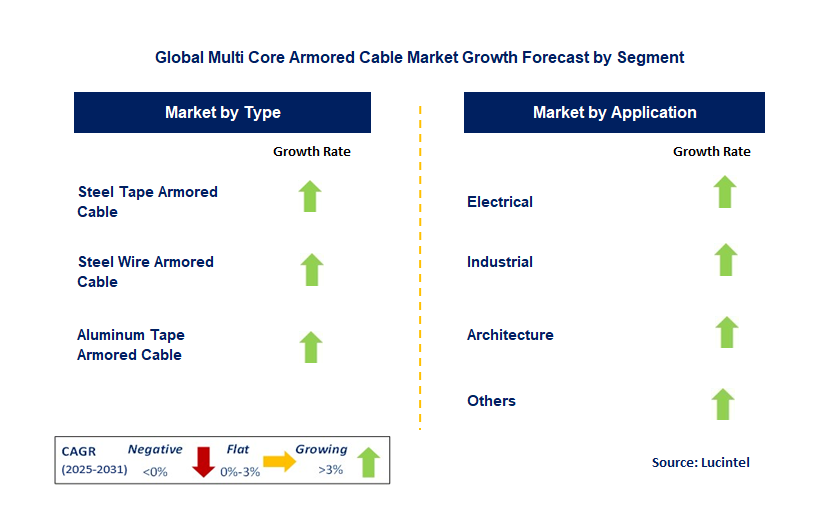 Global Multi Core Armored Cable Market Growth Forecast by Segment

Market by Type

Growth Rate

Steel Tape Armored Cable

Steel Wire Armored Cable

Aluminum Tape Armored Cable

Market by Application

Growth Rate

Electrical

Industrial

Architecture

Others

CAGR (2025-2031) Negative <0% Flat 0%-3% Growing >3%

Source: Lucintel